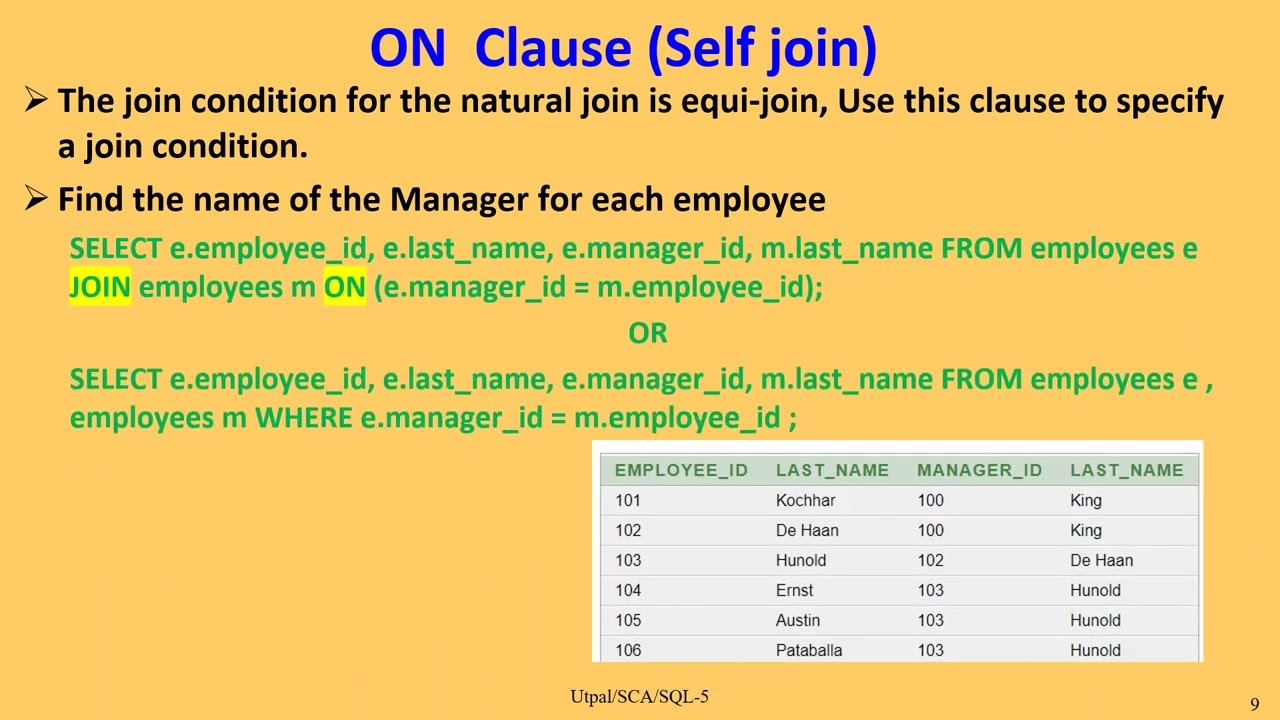 ON Clause (Self join)

➢ The join condition for the natural join is equi-join, Use this clause to specify a join condition.

➢ Find the name of the Manager for each employee

SELECT e.employee_id, e.last_name, e.manager_id, m.last_name FROM employees e JOIN employees m ON (e.manager_id = m.employee_id);

OR

SELECT e.employee_id, e.last_name, e.manager_id, m.last_name FROM employees e , employees m WHERE e.manager_id = m.employee_id ;

| EMPLOYEE_ID | LAST_NAME | MANAGER_ID | LAST_NAME |
|---|---|---|---|
| 101 | Kochhar | 100 | King |
| 102 | De Haan | 100 | King |
| 103 | Hunold | 102 | De Haan |
| 104 | Ernst | 103 | Hunold |
| 105 | Austin | 103 | Hunold |
| 106 | Pataballa | 103 | Hunold |

Utpal/SCA/SQL-5

9